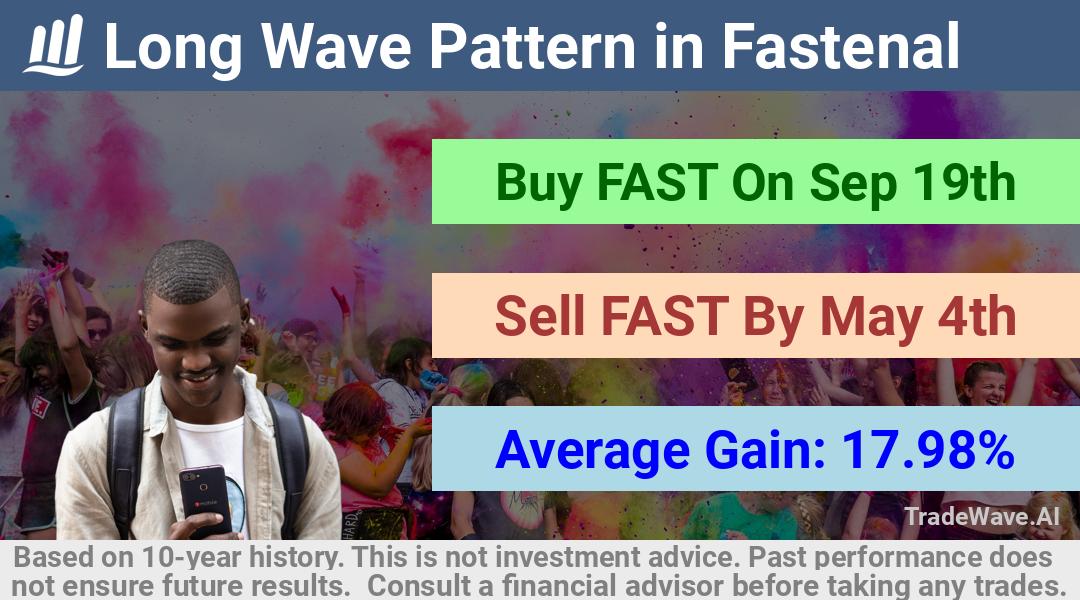 Long Wave Pattern in Fastenal

Buy FAST On Sep 19th

Sell FAST By May 4th

Average Gain: 17.98%

TradeWave.AI

Based on 10-year history. This is not investment advice. Past performance does not ensure future results. Consult a financial advisor before taking any trades.